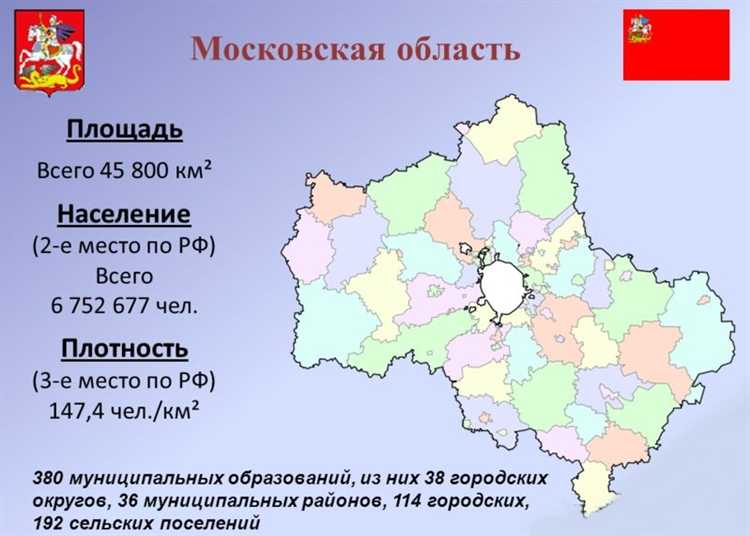 Московская область

Площадь

Всего 45 800 км²

Население

(2-е место по РФ)
Всего
6 752 677 чел.

Плотность

(3-е место по РФ)
147,4 чел./км²

380 муниципальных образований, из них 38 городских округов, 36 муниципальных районов, 114 городских, 192 сельских поселений